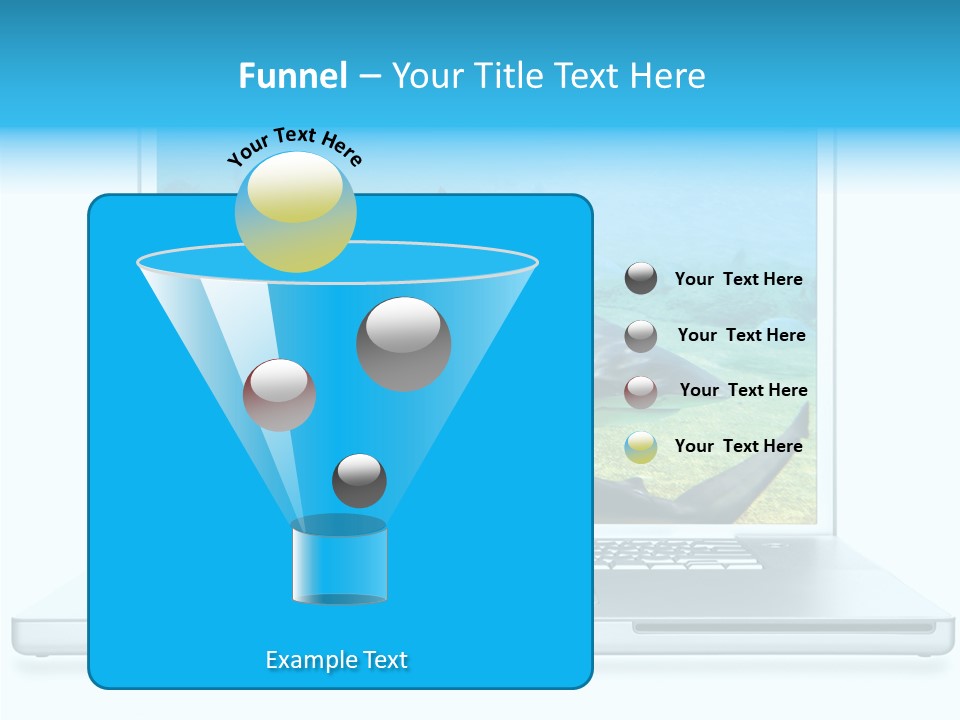 Funnel – Your Title Text Here

Your Text Here

Your Text Here

Your Text Here

Your Text Here

Your Text Here

Example Text